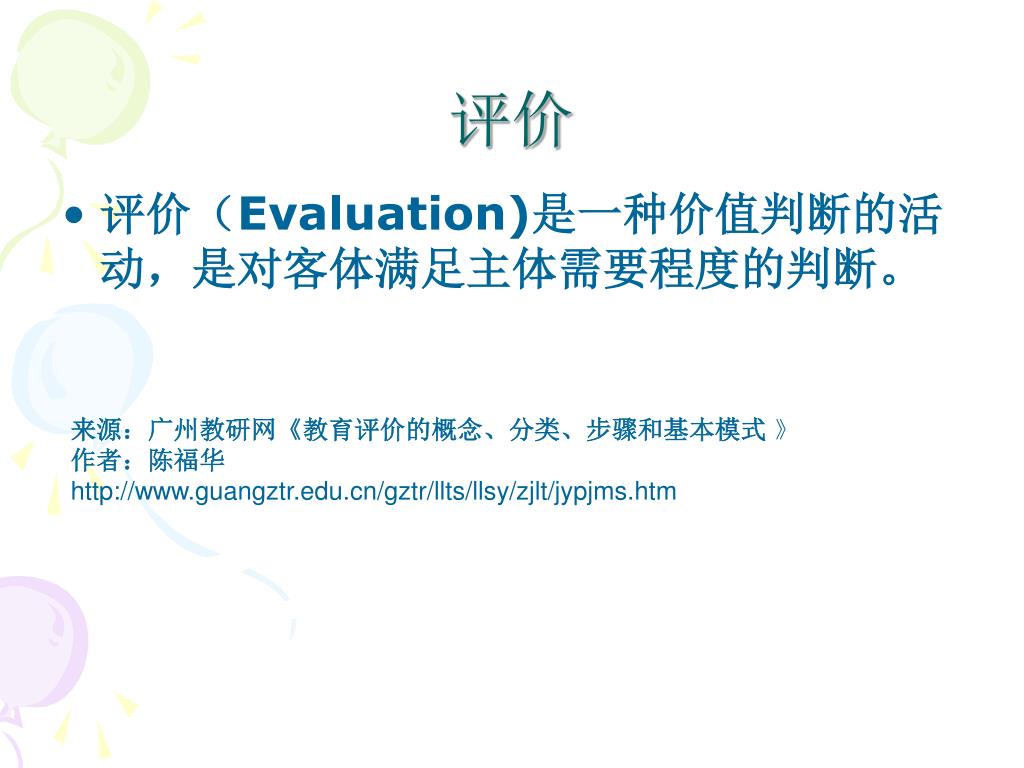 评价

• 评价（Evaluation)是一种价值判断的活动，是对客体满足主体需要程度的判断。

来源：广州教研网《教育评价的概念、分类、步骤和基本模式 》
作者：陈福华
http://www.guangztr.edu.cn/gztr/llts/llsy/zjlt/jypjms.htm